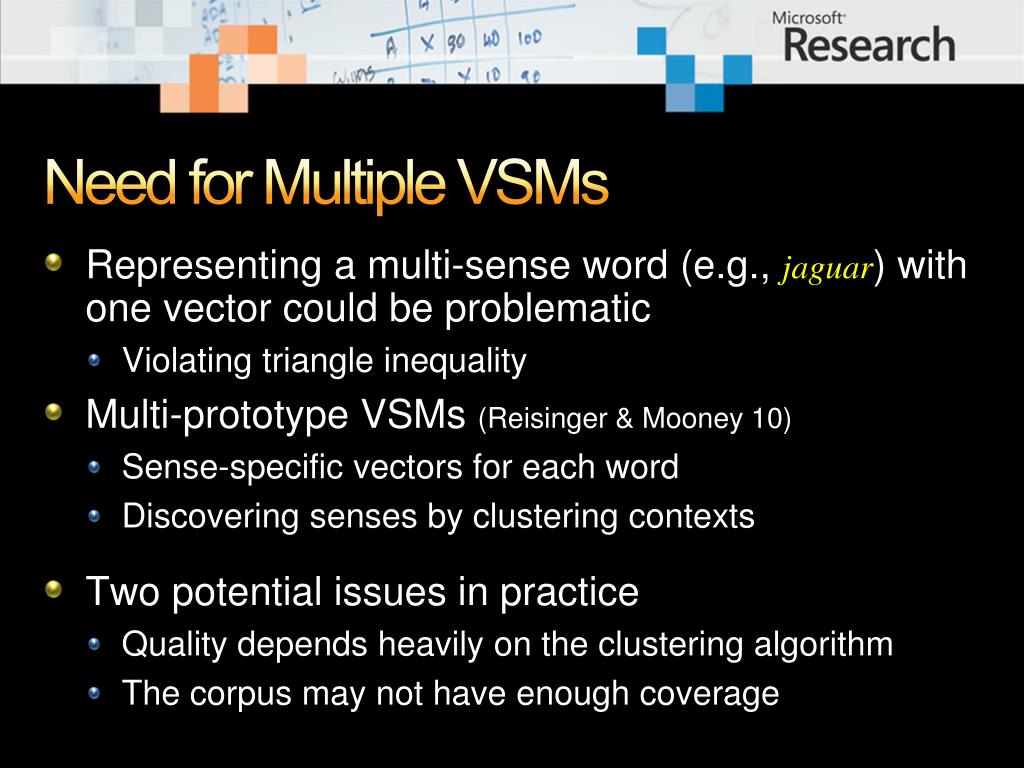 Microsoft Research

Need for Multiple VSMs

Representing a multi-sense word (e.g., jaguar) with one vector could be problematic

Violating triangle inequality

Multi-prototype VSMs (Reisinger & Mooney 10)

Sense-specific vectors for each word

Discovering senses by clustering contexts

Two potential issues in practice

Quality depends heavily on the clustering algorithm

The corpus may not have enough coverage